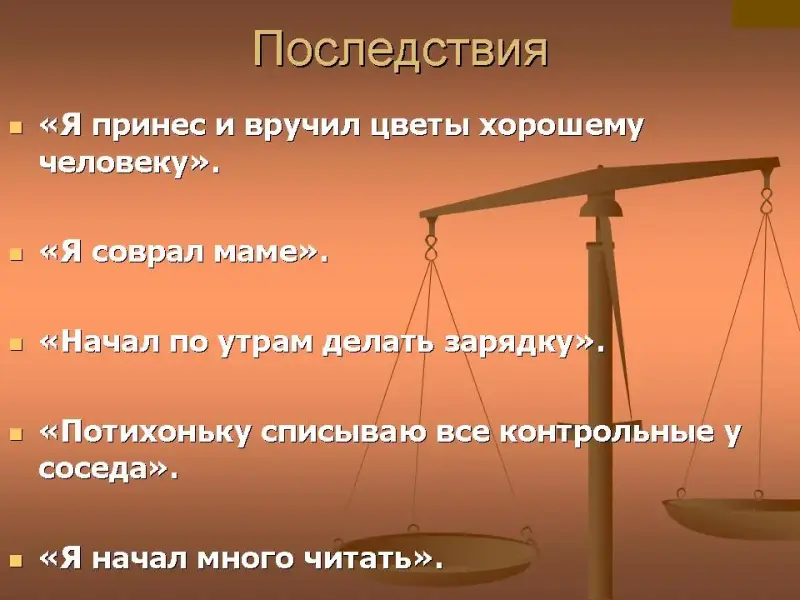 Последствия

«Я принес и вручил цветы хорошему человеку».

«Я соврал маме».

«Начал по утрам делать зарядку».

«Потихоньку списываю все контрольные у соседа».

«Я начал много читать».